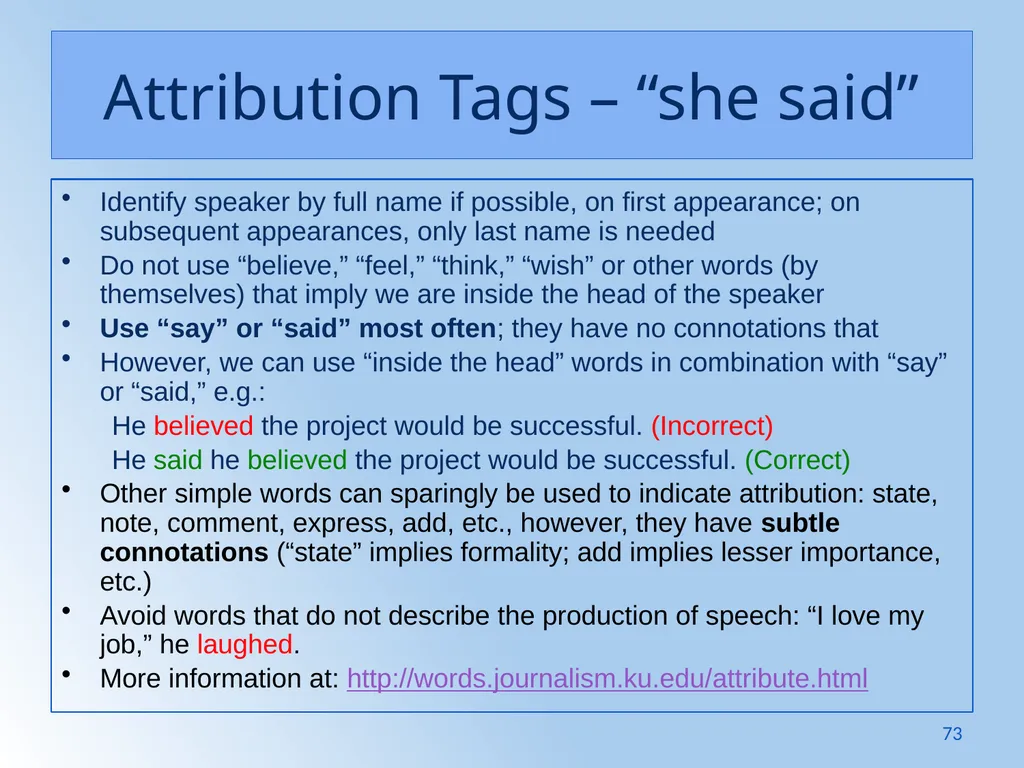 Attribution Tags – “she said”

• Identify speaker by full name if possible, on first appearance; on subsequent appearances, only last name is needed

• Do not use “believe,” “feel,” “think,” “wish” or other words (by themselves) that imply we are inside the head of the speaker

• Use “say” or “said” most often; they have no connotations that

• However, we can use “inside the head” words in combination with “say” or “said,” e.g.:

He believed the project would be successful. (Incorrect)

He said he believed the project would be successful. (Correct)

• Other simple words can sparingly be used to indicate attribution: state, note, comment, express, add, etc., however, they have subtle connotations (“state” implies formality; add implies lesser importance, etc.)

• Avoid words that do not describe the production of speech: “I love my job,” he laughed.

• More information at: http://words.journalism.ku.edu/attribute.html

73